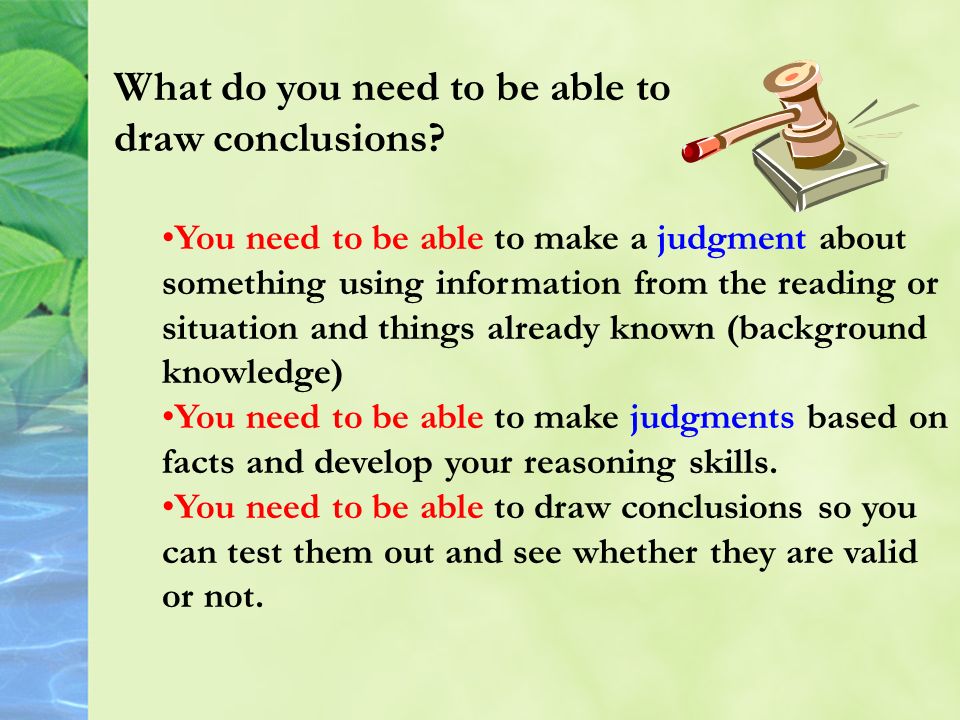 What do you need to be able to draw conclusions?

•You need to be able to make a judgment about something using information from the reading or situation and things already known (background knowledge)
•You need to be able to make judgments based on facts and develop your reasoning skills.
•You need to be able to draw conclusions so you can test them out and see whether they are valid or not.